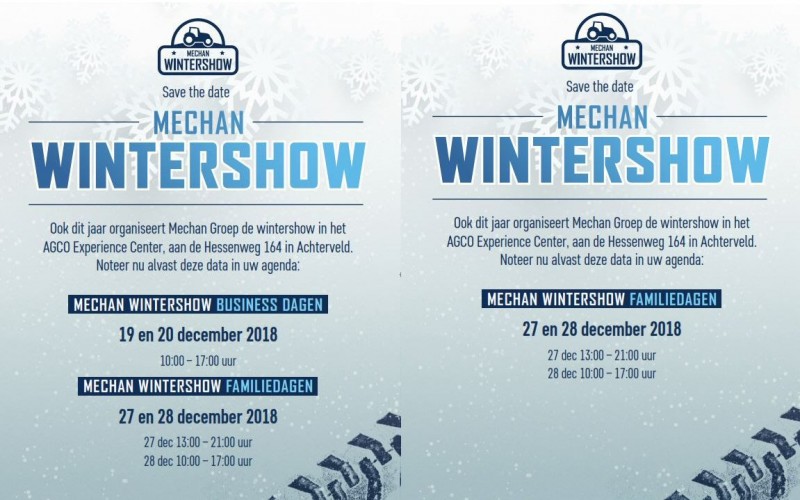 MECHAN WINTERSHOW

Save the date

MECHAN
WINTERSHOW

Ook dit jaar organiseert Mechan Groep de wintershow in het AGCO Experience Center, aan de Hessenweg 164 in Achterveld. Noteer nu alvast deze data in uw agenda:

MECHAN WINTERSHOW BUSINESS DAGEN

19 en 20 december 2018

10:00 – 17:00 uur

MECHAN WINTERSHOW FAMILIEDAGEN

27 en 28 december 2018

27 dec 13:00 – 21:00 uur
28 dec 10:00 – 17:00 uur

MECHAN WINTERSHOW

Save the date

MECHAN
WINTERSHOW

Ook dit jaar organiseert Mechan Groep de wintershow in het AGCO Experience Center, aan de Hessenweg 164 in Achterveld. Noteer nu alvast deze data in uw agenda:

MECHAN WINTERSHOW FAMILIEDAGEN

27 en 28 december 2018

27 dec 13:00 – 21:00 uur
28 dec 10:00 – 17:00 uur